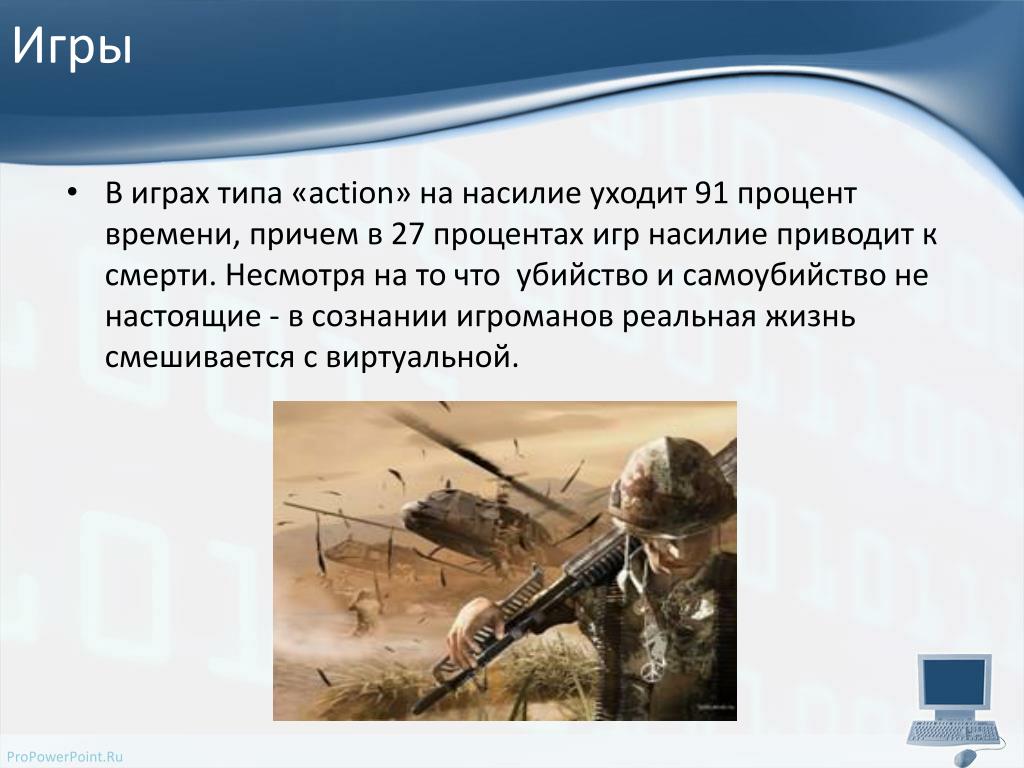 Игры

• В играх типа «action» на насилие уходит 91 процент времени, причем в 27 процентах игр насилие приводит к смерти. Несмотря на то что  убийство и самоубийство не настоящие - в сознании игроманов реальная жизнь смешивается с виртуальной.

ProPowerPoint.Ru